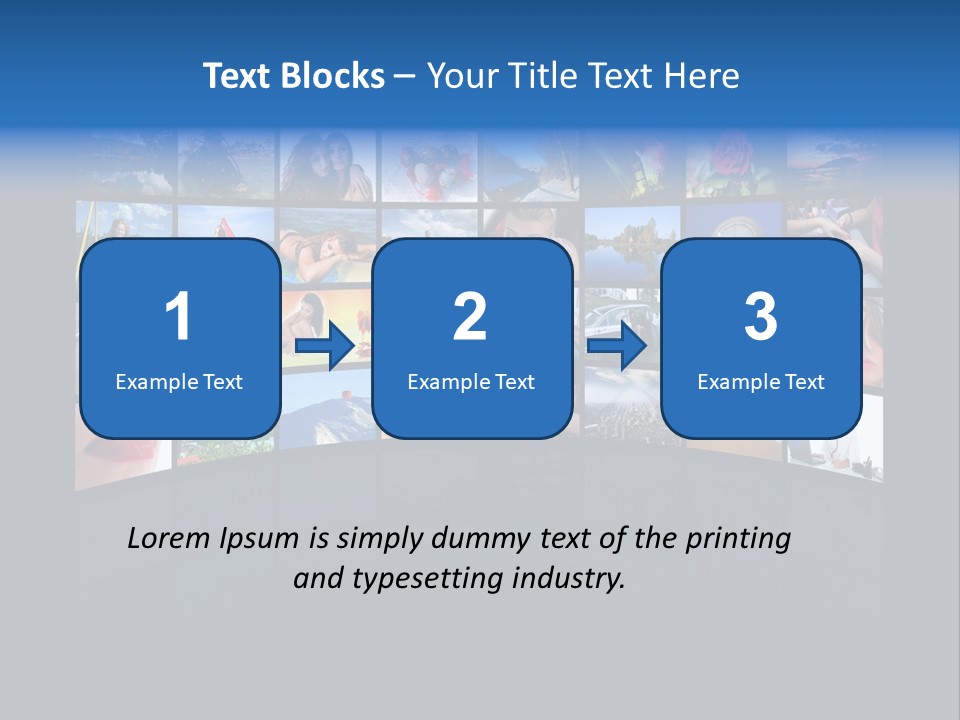 Text Blocks – Your Title Text Here

1
Example Text

2
Example Text

3
Example Text

Lorem Ipsum is simply dummy text of the printing and typesetting industry.